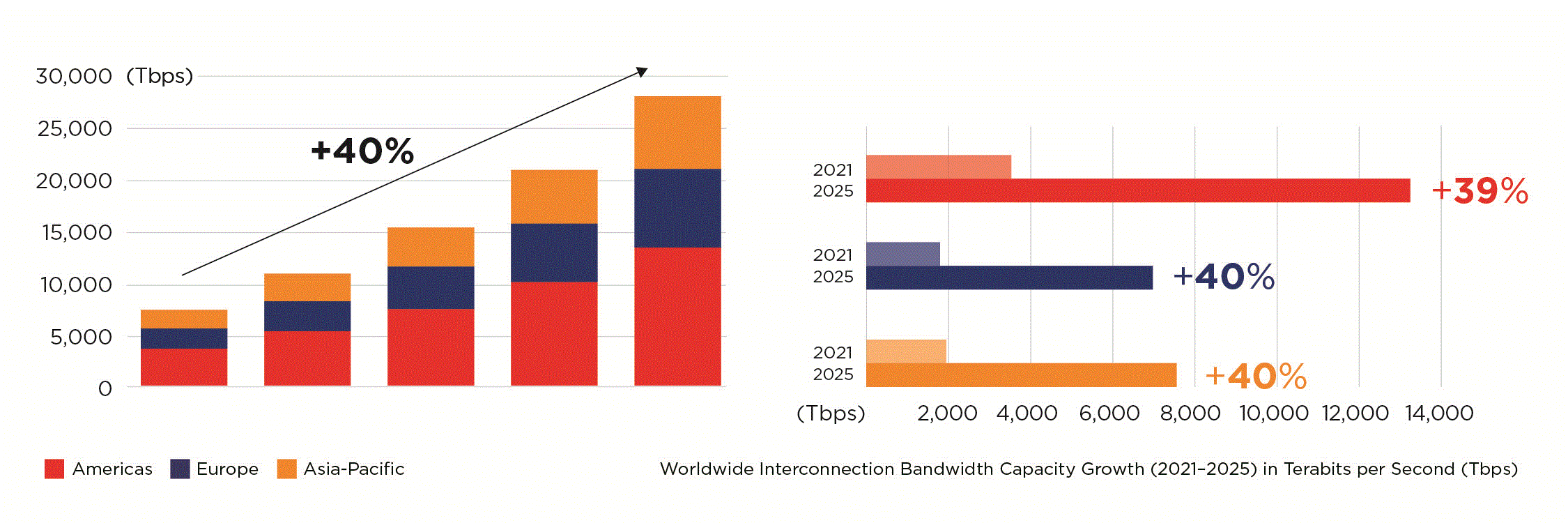 30,000 (Tbps)
25,000
20,000
15,000
10,000
5,000
0

+40%

2021
2025
+39%

2021
2025
+40%

2021
2025
+40%

(Tbps) 2,000 4,000 6,000 8,000 10,000 12,000 14,000

Americas Europe Asia-Pacific

Worldwide Interconnection Bandwidth Capacity Growth (2021–2025) in Terabits per Second (Tbps)